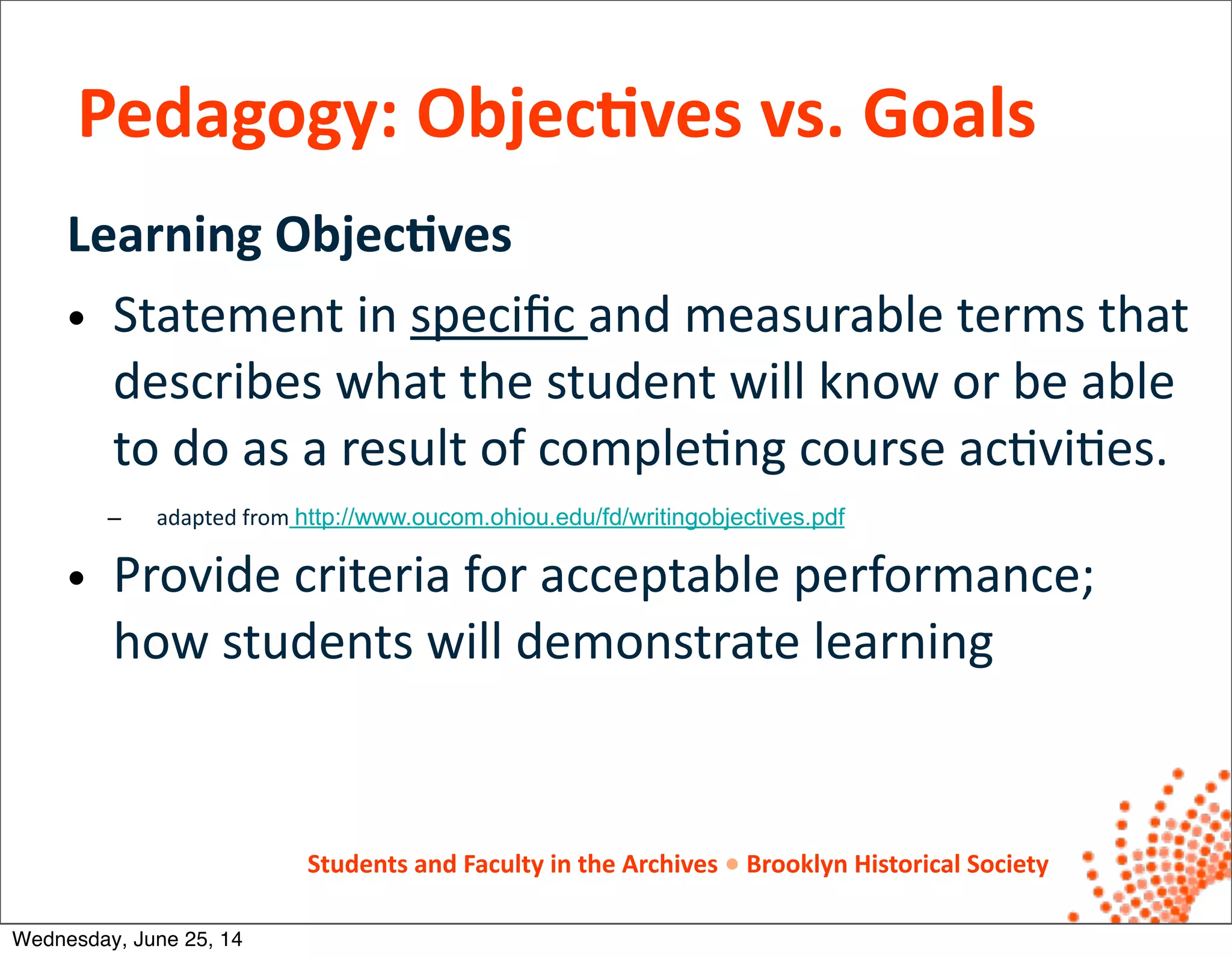 Pedagogy: Objectives vs. Goals

Learning Objectives

• Statement in specific and measurable terms that describes what the student will know or be able to do as a result of completing course activities.

– adapted from http://www.oucom.ohiou.edu/fd/writingobjectives.pdf

• Provide criteria for acceptable performance; how students will demonstrate learning

Students and Faculty in the Archives • Brooklyn Historical Society

Wednesday, June 25, 14